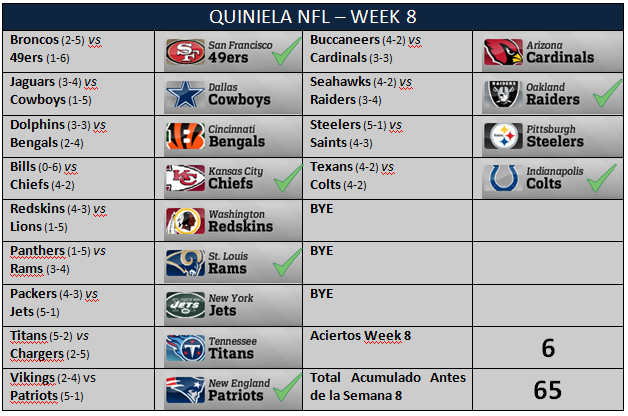 QUINIELA NFL – WEEK 8

| | | | |
|---|---|---|---|
| Broncos (2-5) vs 49ers (1-6) | San Francisco 49ers | Buccaneers (4-2) vs Cardinals (3-3) | Arizona Cardinals |
| Jaguars (3-4) vs Cowboys (1-5) | Dallas Cowboys | Seahawks (4-2) vs Raiders (3-4) | Oakland Raiders |
| Dolphins (3-3) vs Bengals (2-4) | Cincinnati Bengals | Steelers (5-1) vs Saints (4-3) | Pittsburgh Steelers |
| Bills (0-6) vs Chiefs (4-2) | Kansas City Chiefs | Texans (4-2) vs Colts (4-2) | Indianapolis Colts |
| Redskins (4-3) vs Lions (1-5) | Washington Redskins | BYE | |
| Panthers (1-5) vs Rams (3-4) | St. Louis Rams | BYE | |
| Packers (4-3) vs Jets (5-1) | New York Jets | BYE | |
| Titans (5-2) vs Chargers (2-5) | Tennessee Titans | Aciertos Week 8 | 6 |
| Vikings (2-4) vs Patriots (5-1) | New England Patriots | Total Acumulado Antes de la Semana 8 | 65 |